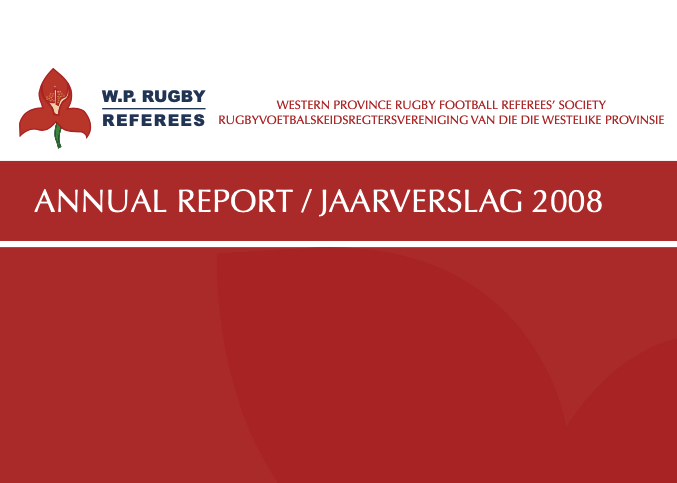 W.P. RUGBY
REFEREES

WESTERN PROVINCE RUGBY FOOTBALL REFEREES' SOCIETY
RUGBYVOETBALSKEIDSREGTERSVERENIGING VAN DIE DIE WESTELIKE PROVINSIE

ANNUAL REPORT / JAARVERSLAG 2008